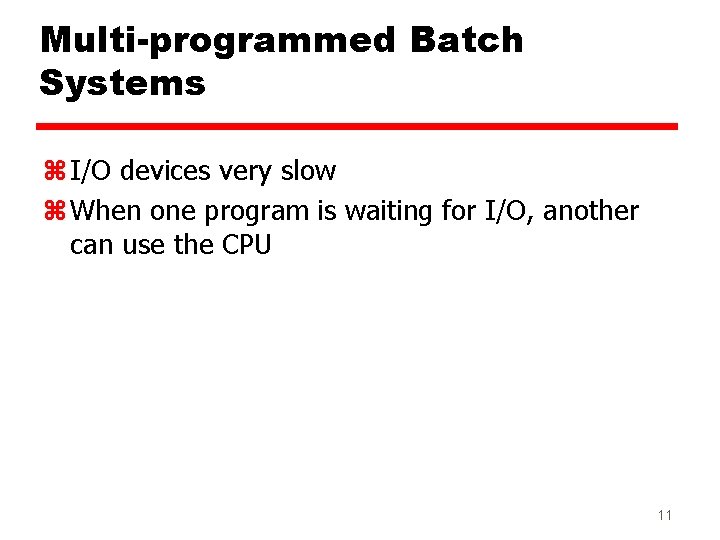 Multi-programmed Batch Systems

⌘ I/O devices very slow

⌘ When one program is waiting for I/O, another can use the CPU

11